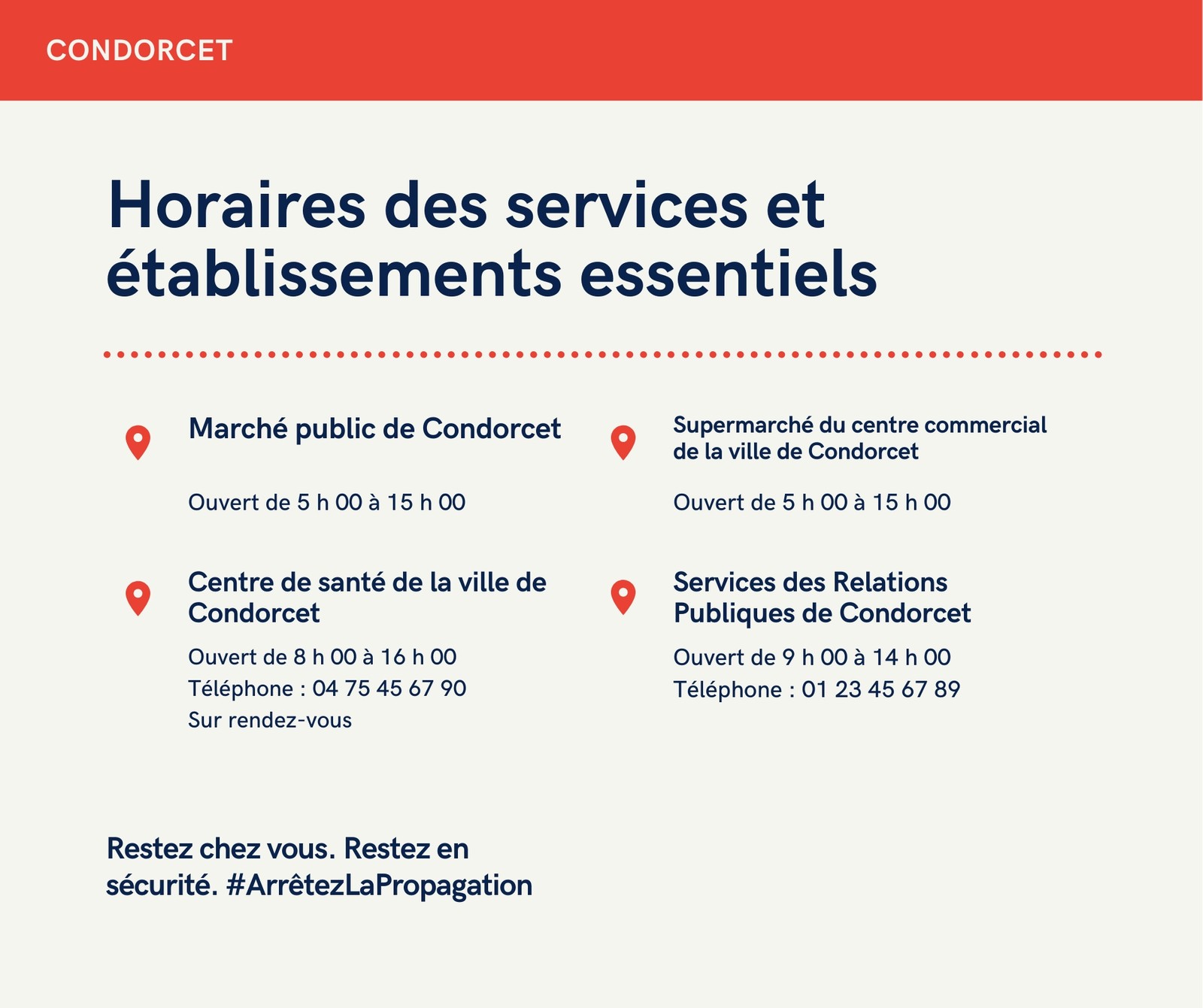 CONDORCET

Horaires des services et établissements essentiels

Marché public de Condorcet

Ouvert de 5 h 00 à 15 h 00

Centre de santé de la ville de Condorcet

Ouvert de 8 h 00 à 16 h 00
Téléphone : 04 75 45 67 90
Sur rendez-vous

Supermarché du centre commercial de la ville de Condorcet

Ouvert de 5 h 00 à 15 h 00

Services des Relations Publiques de Condorcet

Ouvert de 9 h 00 à 14 h 00
Téléphone : 01 23 45 67 89

Restez chez vous. Restez en sécurité. #ArrêtezLaPropagation